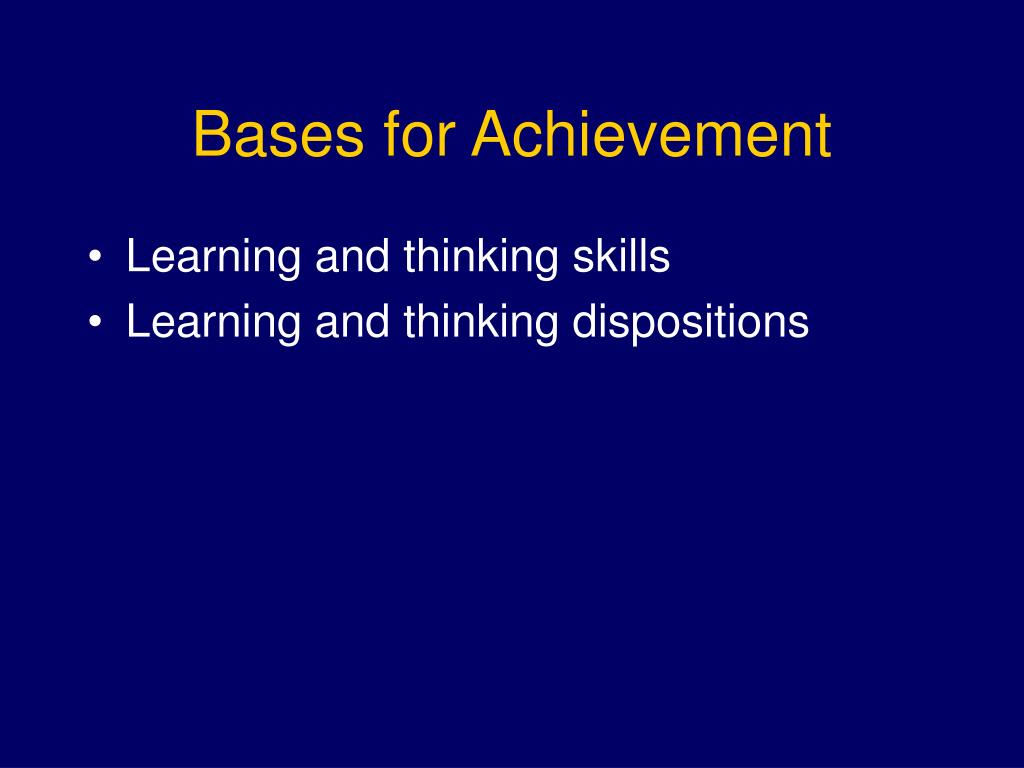 Bases for Achievement

• Learning and thinking skills
• Learning and thinking dispositions